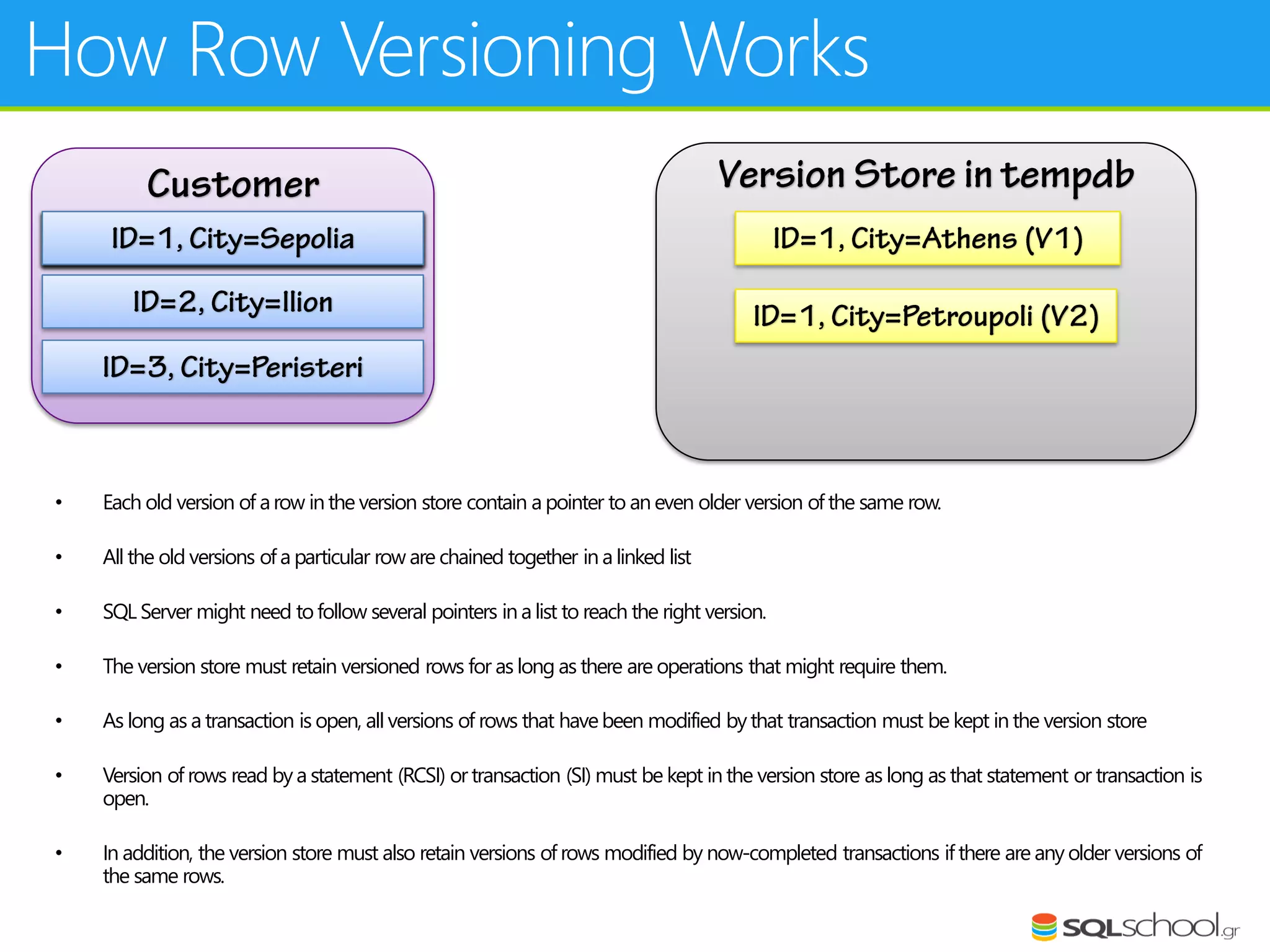 How Row Versioning Works

Customer

ID=1, City=Sepolia

ID=2, City=Ilion

ID=3, City=Peristeri

Version Store in tempdb

ID=1, City=Athens (V1)

ID=1, City=Petroupoli (V2)

• Each old version of a row in the version store contain a pointer to an even older version of the same row.

• All the old versions of a particular row are chained together in a linked list

• SQL Server might need to follow several pointers in a list to reach the right version.

• The version store must retain versioned rows for as long as there are operations that might require them.

• As long as a transaction is open, all versions of rows that have been modified by that transaction must be kept in the version store

• Version of rows read by a statement (RCSI) or transaction (SI) must be kept in the version store as long as that statement or transaction is open.

• In addition, the version store must also retain versions of rows modified by now-completed transactions if there are any older versions of the same rows.

SQLschool.gr